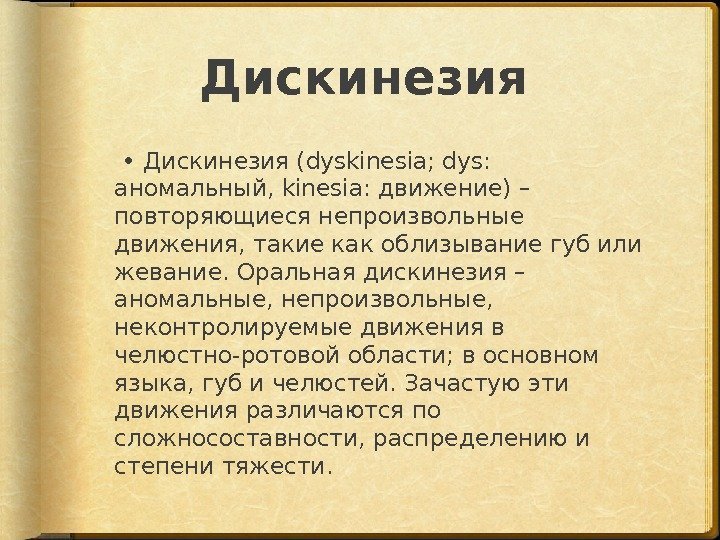 Дискинезия

• Дискинезия (dyskinesia; dys: аномальный, kinesia: движение) – повторяющиеся непроизвольные движения, такие как облизывание губ или жевание. Оральная дискинезия – аномальные, непроизвольные, неконтролируемые движения в челюстно-ротовой области; в основном языка, губ и челюстей. Зачастую эти движения различаются по сложносоставности, распределению и степени тяжести.